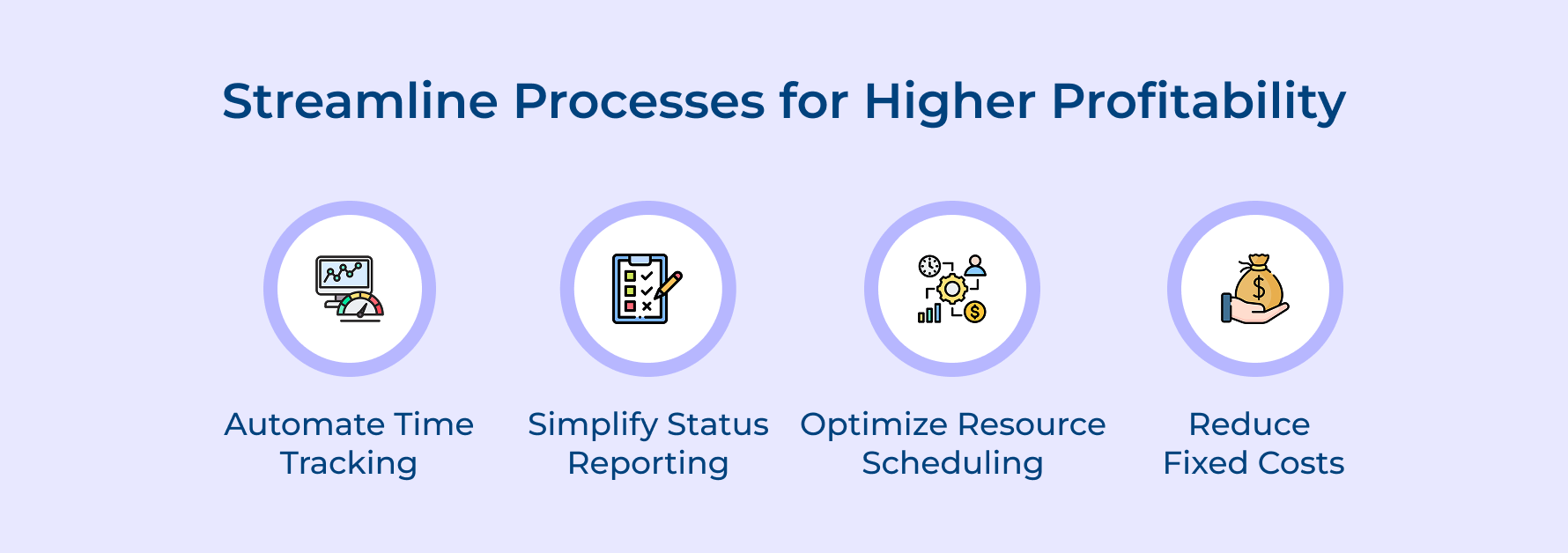 Streamline Processes for Higher Profitability

Automate Time Tracking

Simplify Status Reporting

Optimize Resource Scheduling

Reduce Fixed Costs